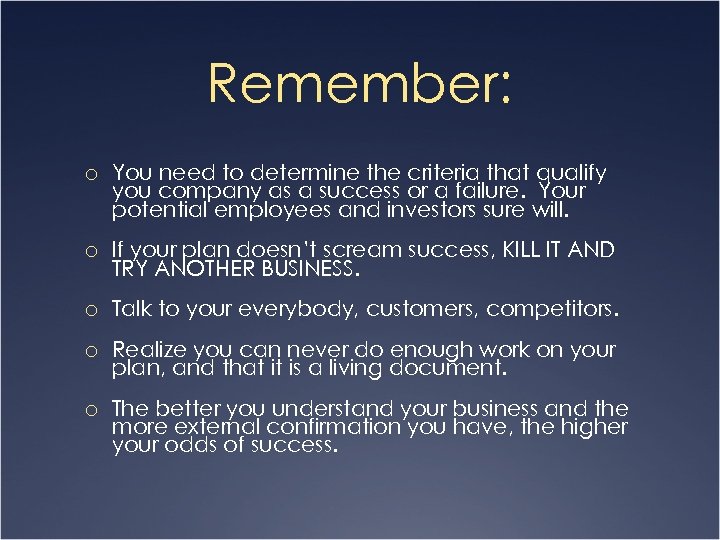 Remember:

o You need to determine the criteria that qualify you company as a success or a failure. Your potential employees and investors sure will.

o If your plan doesn't scream success, KILL IT AND TRY ANOTHER BUSINESS.

o Talk to your everybody, customers, competitors.

o Realize you can never do enough work on your plan, and that it is a living document.

o The better you understand your business and the more external confirmation you have, the higher your odds of success.